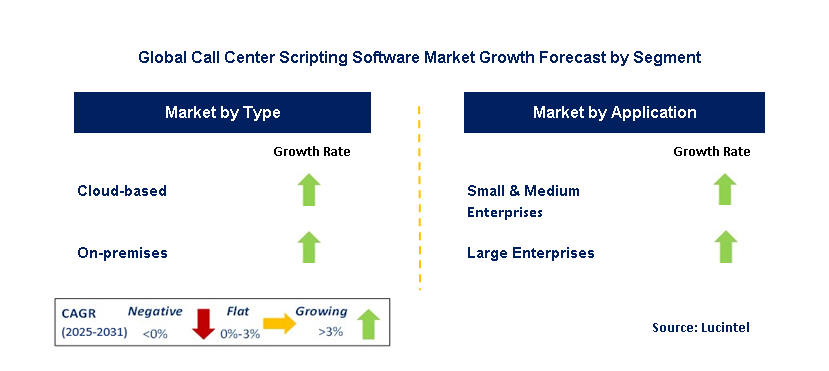 Global Call Center Scripting Software Market Growth Forecast by Segment

Market by Type

Growth Rate

Cloud-based

On-premises

Market by Application

Growth Rate

Small & Medium Enterprises

Large Enterprises

CAGR (2025-2031) Negative <0% Flat 0%-3% Growing >3%

Source: Lucintel